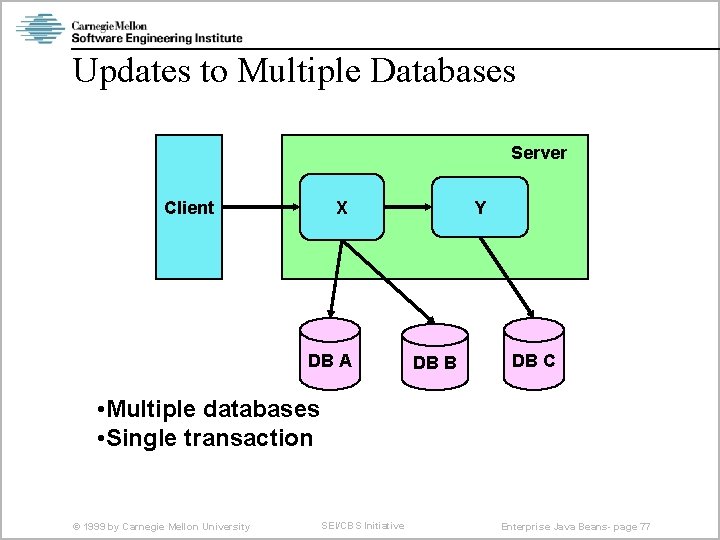 Carnegie Mellon
Software Engineering Institute

Updates to Multiple Databases

Server

Client

X

Y

DB A

DB B

DB C

•Multiple databases
•Single transaction

© 1999 by Carnegie Mellon University

SEI/CBS Initiative

Enterprise Java Beans- page 77